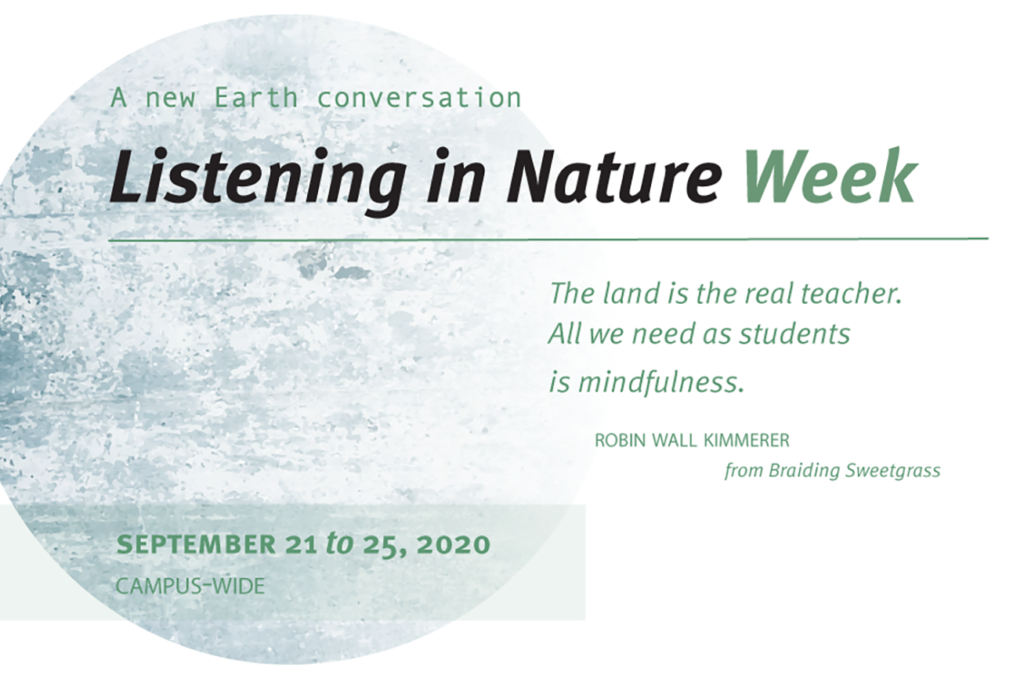 A new Earth conversation

Listening in Nature Week

The land is the real teacher. All we need as students is mindfulness.

ROBIN WALL KIMMERER
from Braiding Sweetgrass

SEPTEMBER 21 to 25, 2020
CAMPUS-WIDE